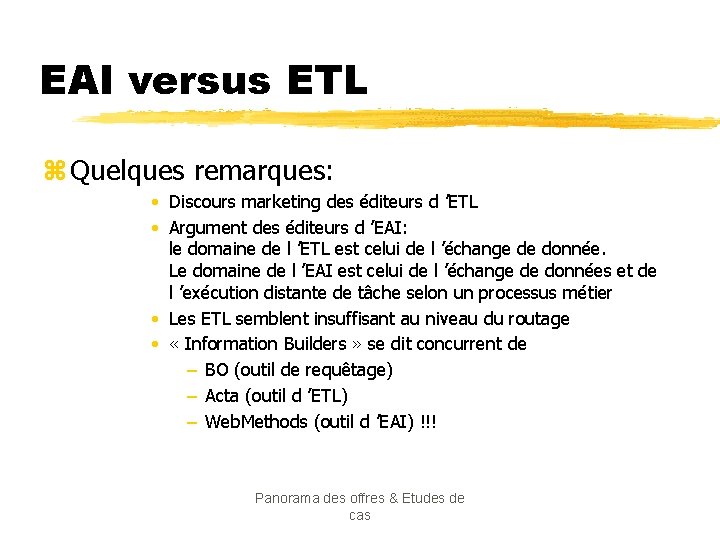 EAI versus ETL

⌘ Quelques remarques:

• Discours marketing des éditeurs d 'ETL
• Argument des éditeurs d 'EAI: le domaine de l 'ETL est celui de l 'échange de donnée. Le domaine de l 'EAI est celui de l 'échange de données et de l 'exécution distante de tâche selon un processus métier
• Les ETL semblent insuffisant au niveau du routage
• « Information Builders » se dit concurrent de
– BO (outil de requêtage)
– Acta (outil d 'ETL)
– WebMethods (outil d 'EAI) !!!

Panorama des offres & Etudes de cas